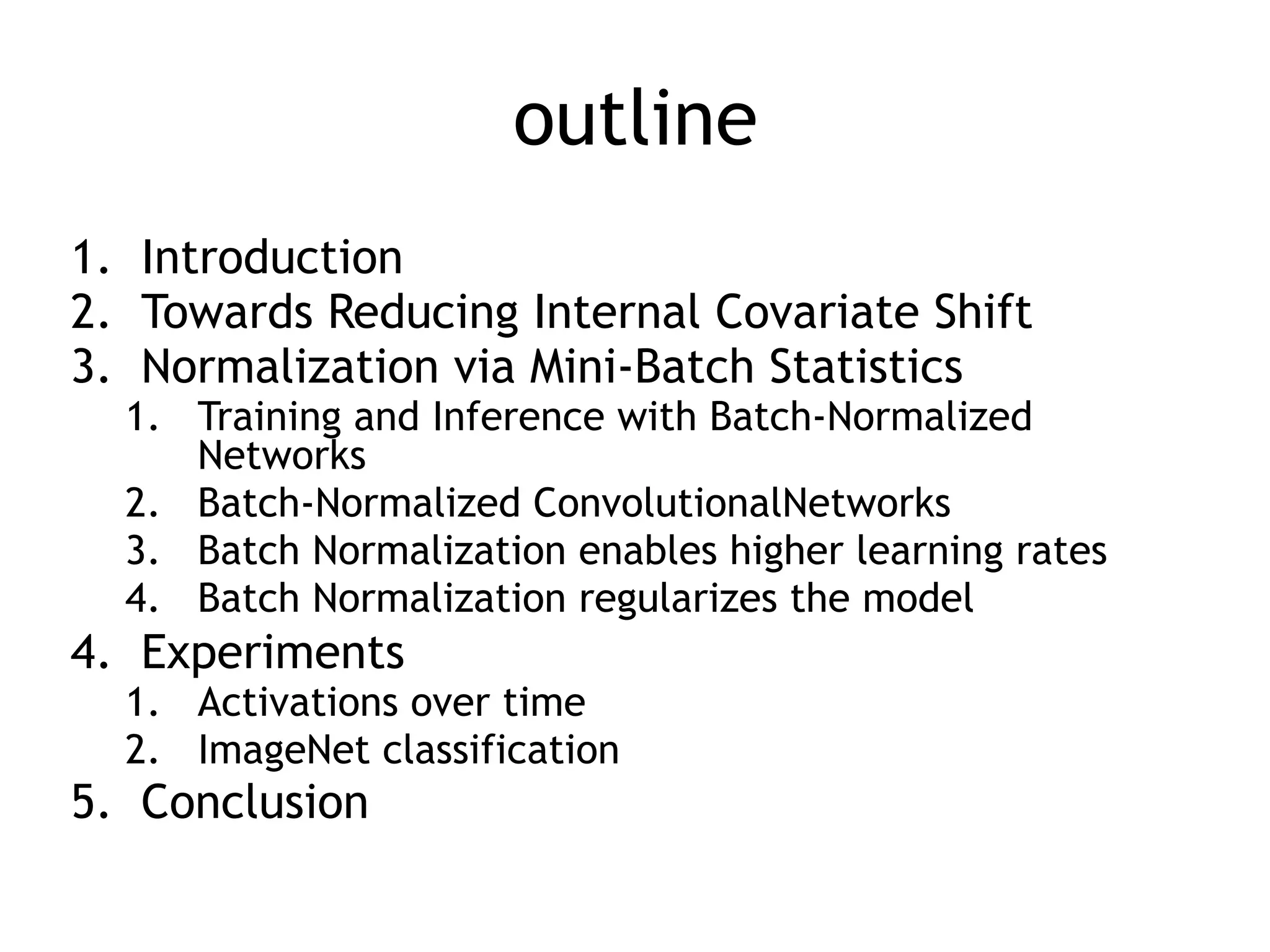 outline

1. Introduction
2. Towards Reducing Internal Covariate Shift
3. Normalization via Mini-Batch Statistics
   1. Training and Inference with Batch-Normalized Networks
   2. Batch-Normalized ConvolutionalNetworks
   3. Batch Normalization enables higher learning rates
   4. Batch Normalization regularizes the model
4. Experiments
   1. Activations over time
   2. ImageNet classification
5. Conclusion